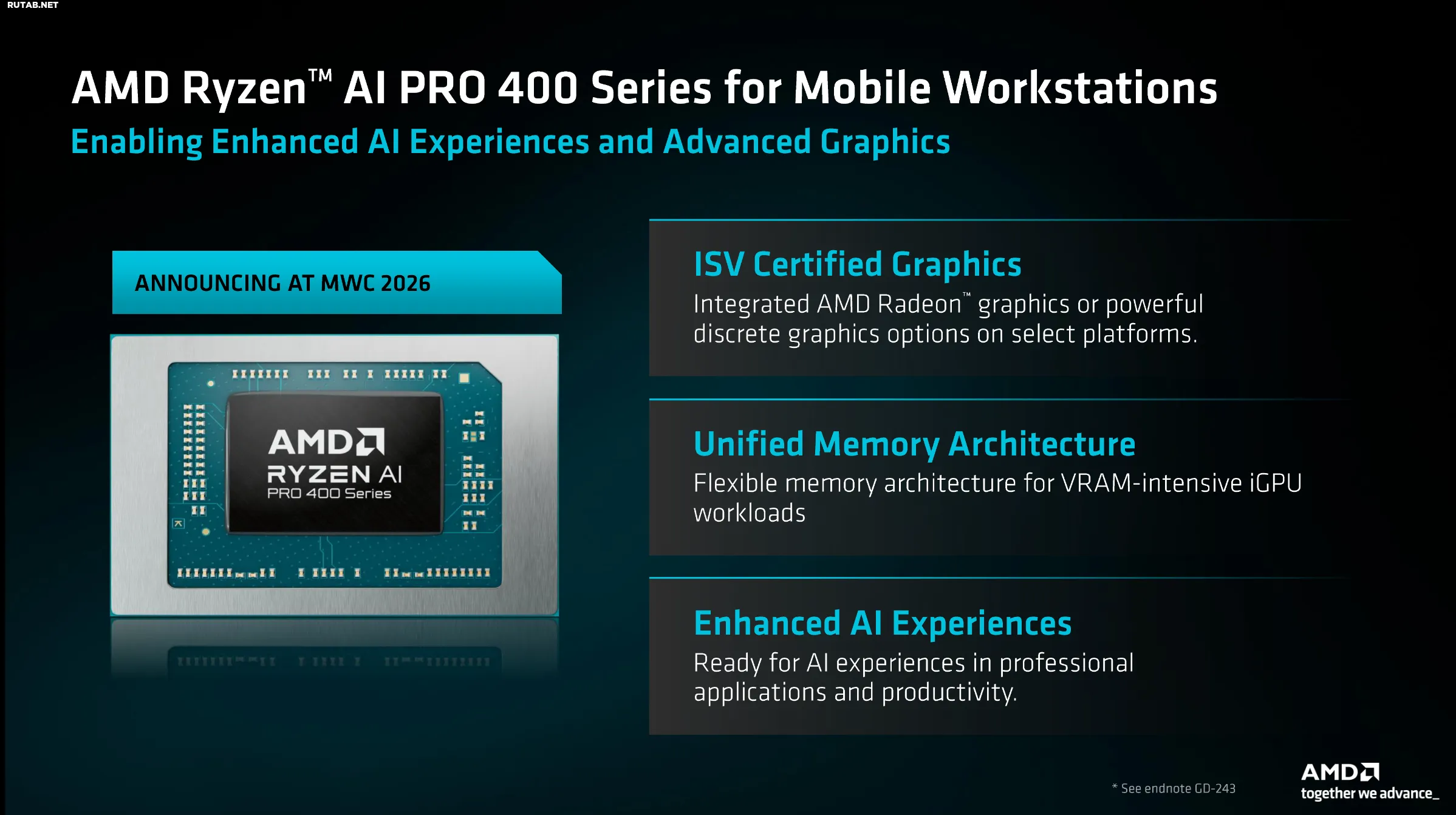 RUTAB.NET

AMD Ryzen™ AI PRO 400 Series for Mobile Workstations

Enabling Enhanced AI Experiences and Advanced Graphics

ANNOUNCING AT MWC 2026

AMD
RYZEN AI
PRO 400 Series

ISV Certified Graphics

Integrated AMD Radeon™ graphics or powerful discrete graphics options on select platforms.

Unified Memory Architecture

Flexible memory architecture for VRAM-intensive iGPU workloads

Enhanced AI Experiences

Ready for AI experiences in professional applications and productivity.

* See endnote GD-243

AMD
together we advance_